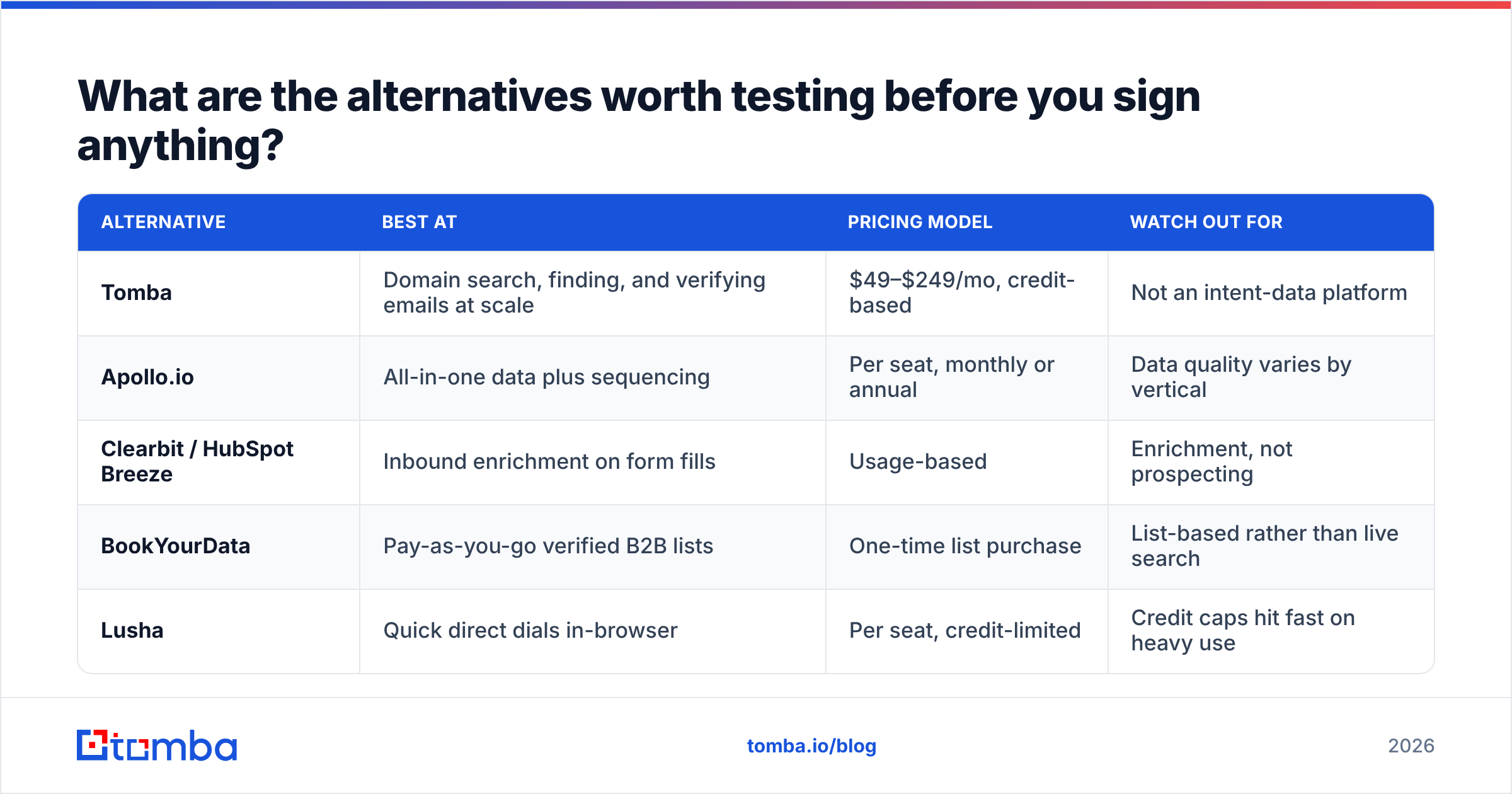 What are the alternatives worth testing before you sign anything?

| ALTERNATIVE | BEST AT | PRICING MODEL | WATCH OUT FOR |
|---|---|---|---|
| Tomba | Domain search, finding, and verifying emails at scale | \$49–\$249/mo, credit-based | Not an intent-data platform |
| Apollo.io | All-in-one data plus sequencing | Per seat, monthly or annual | Data quality varies by vertical |
| Clearbit / HubSpot Breeze | Inbound enrichment on form fills | Usage-based | Enrichment, not prospecting |
| BookYourData | Pay-as-you-go verified B2B lists | One-time list purchase | List-based rather than live search |
| Lusha | Quick direct dials in-browser | Per seat, credit-limited | Credit caps hit fast on heavy use |

tomba

tomba.io/blog

2026